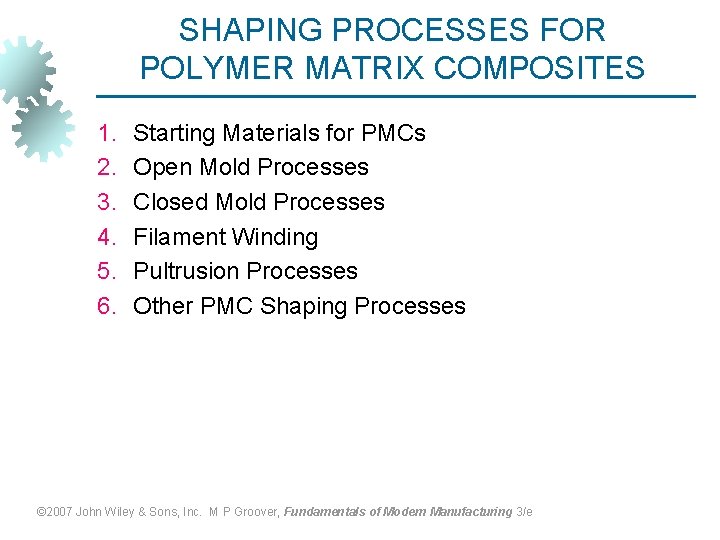 SHAPING PROCESSES FOR POLYMER MATRIX COMPOSITES

1. Starting Materials for PMCs
2. Open Mold Processes
3. Closed Mold Processes
4. Filament Winding
5. Pultrusion Processes
6. Other PMC Shaping Processes

©2007 John Wiley & Sons, Inc. M P Groover, Fundamentals of Modern Manufacturing 3/e